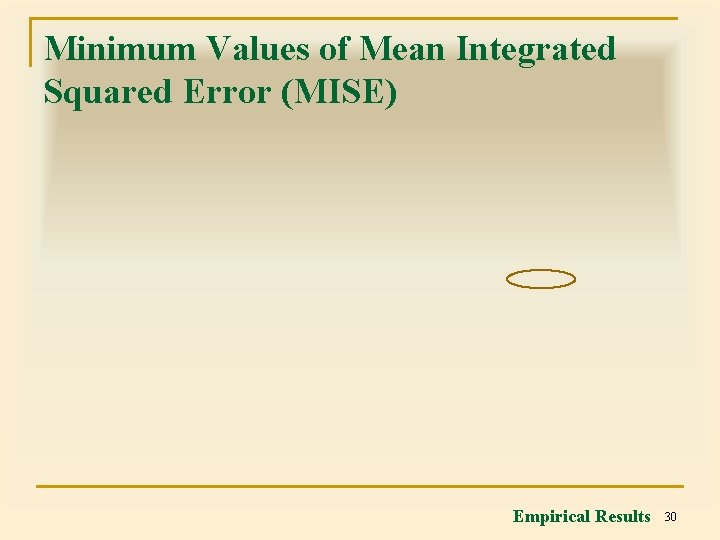 Minimum Values of Mean Integrated Squared Error (MISE)

Empirical Results 30